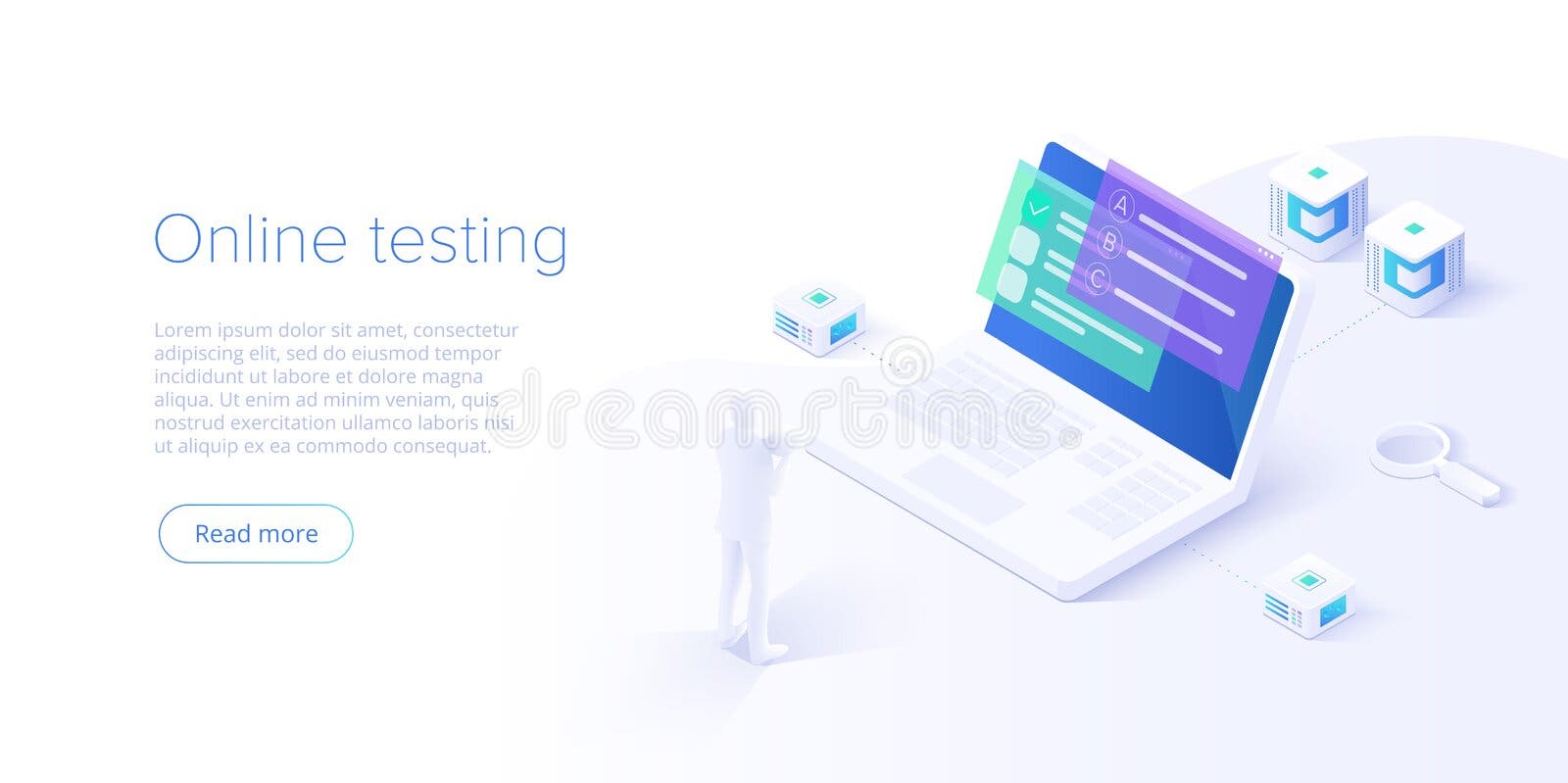 Online testing

Lorem ipsum dolor sit amet, consectetur adipiscing elit, sed do eiusmod tempor incididunt ut labore et dolore magna aliqua. Ut enim ad minim veniam, quis nostrud exercitation ullamco laboris nisi ut aliquip ex ea commodo consequat.

Read more

A
B
C

dreamstime